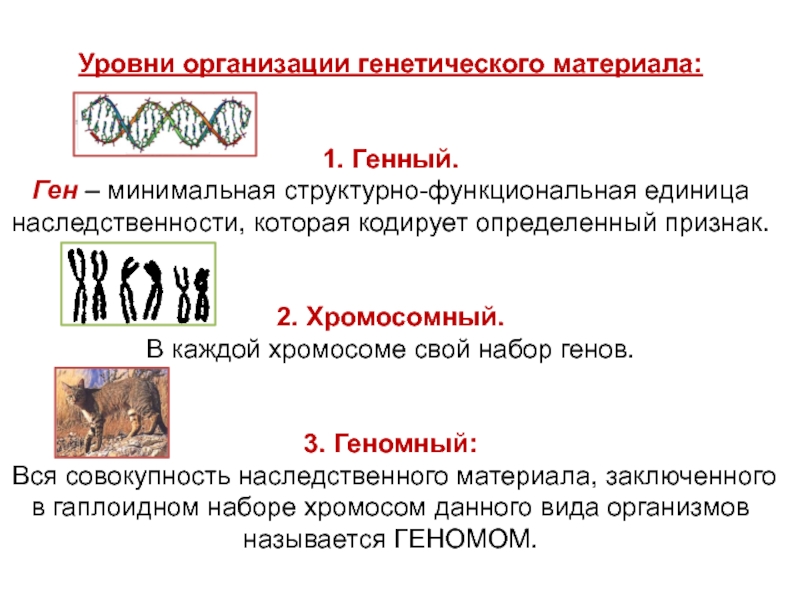 Уровни организации генетического материала:

1. Генный.
Ген – минимальная структурно-функциональная единица наследственности, которая кодирует определенный признак.

2. Хромосомный.
В каждой хромосоме свой набор генов.

3. Геномный:
Вся совокупность наследственного материала, заключенного в гаплоидном наборе хромосом данного вида организмов называется ГЕНОМОМ.